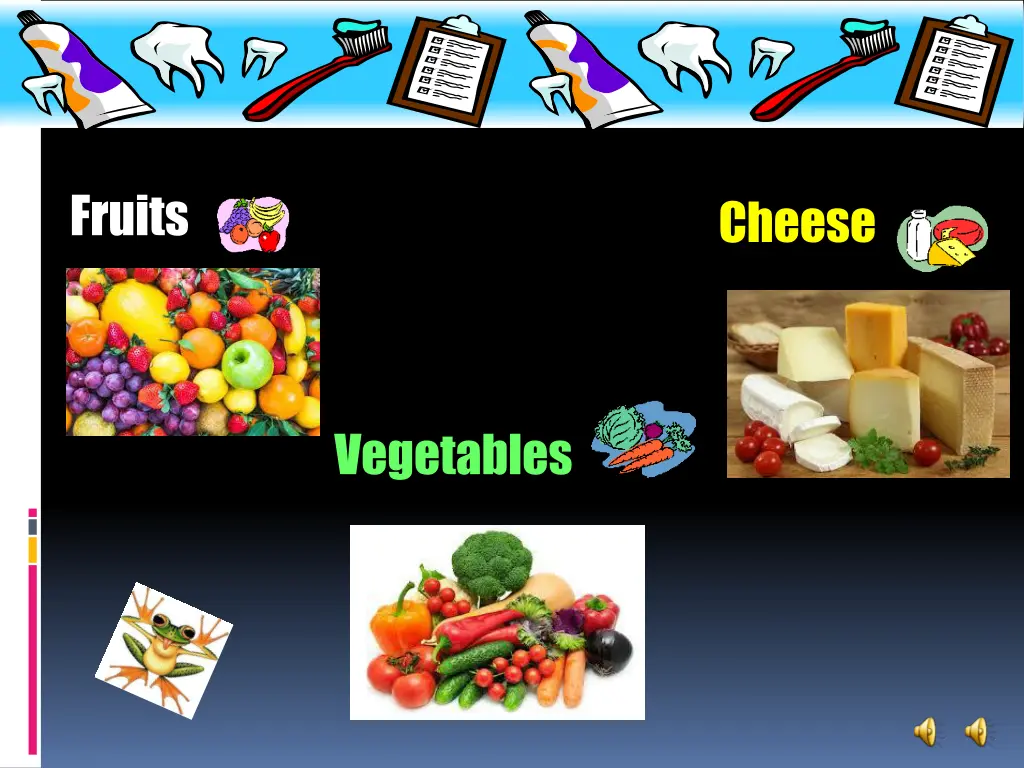 Fruits

Cheese

Vegetables